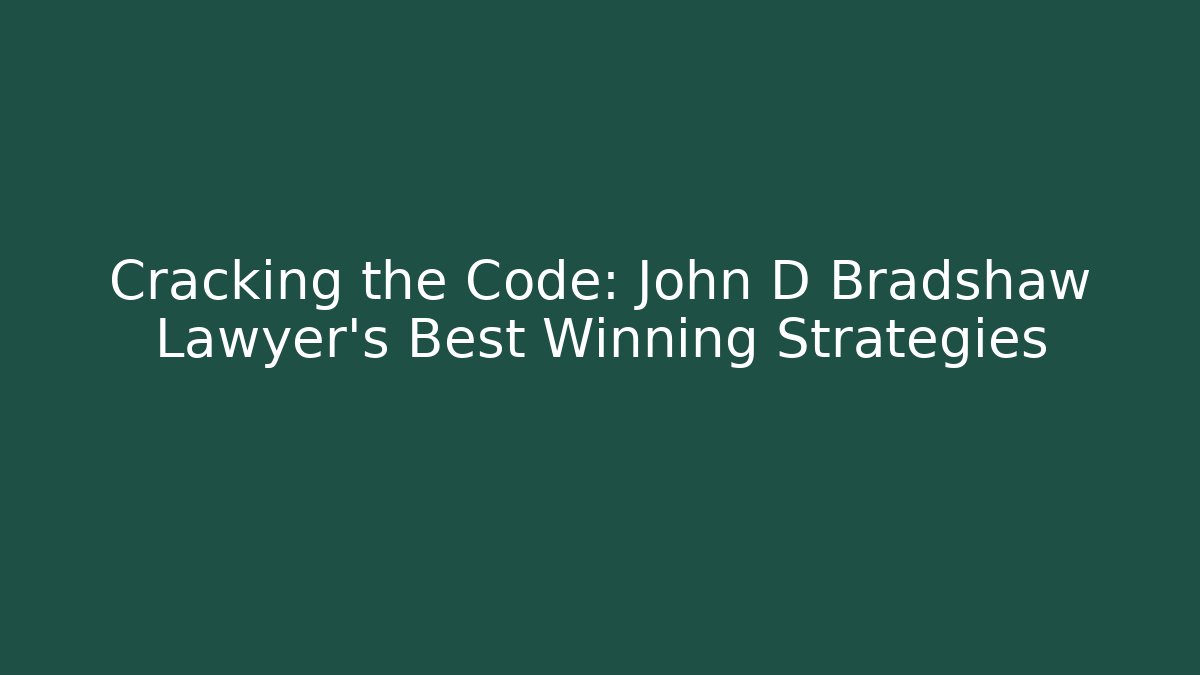 Cracking the Code: John D Bradshaw Lawyer's Best Winning Strategies